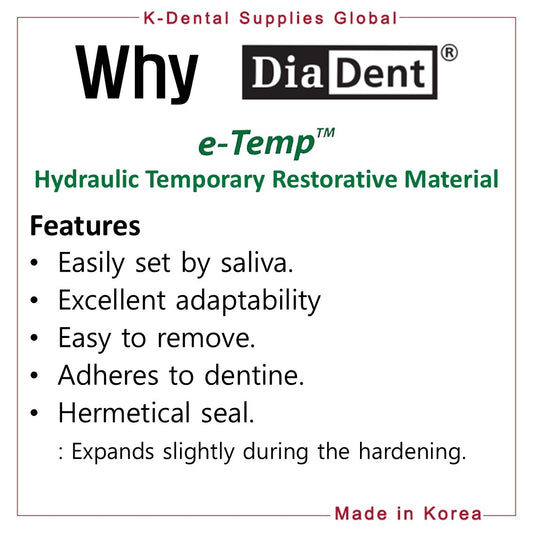 K-Dental Supplies Global

Why DiaDent®

e-Temp™
Hydraulic Temporary Restorative Material

Features
• Easily set by saliva.
• Excellent adaptability
• Easy to remove.
• Adheres to dentine.
• Hermetical seal.
: Expands slightly during the hardening.

Made in Korea